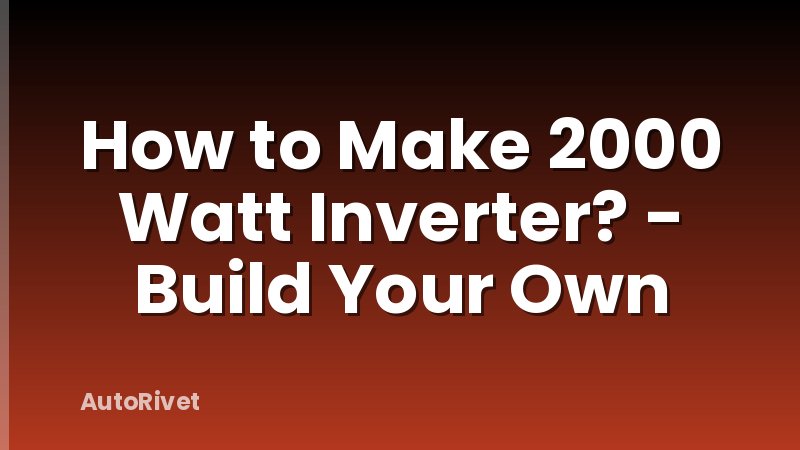 How to Make 2000 Watt Inverter? - Build Your Own

AutoRivet